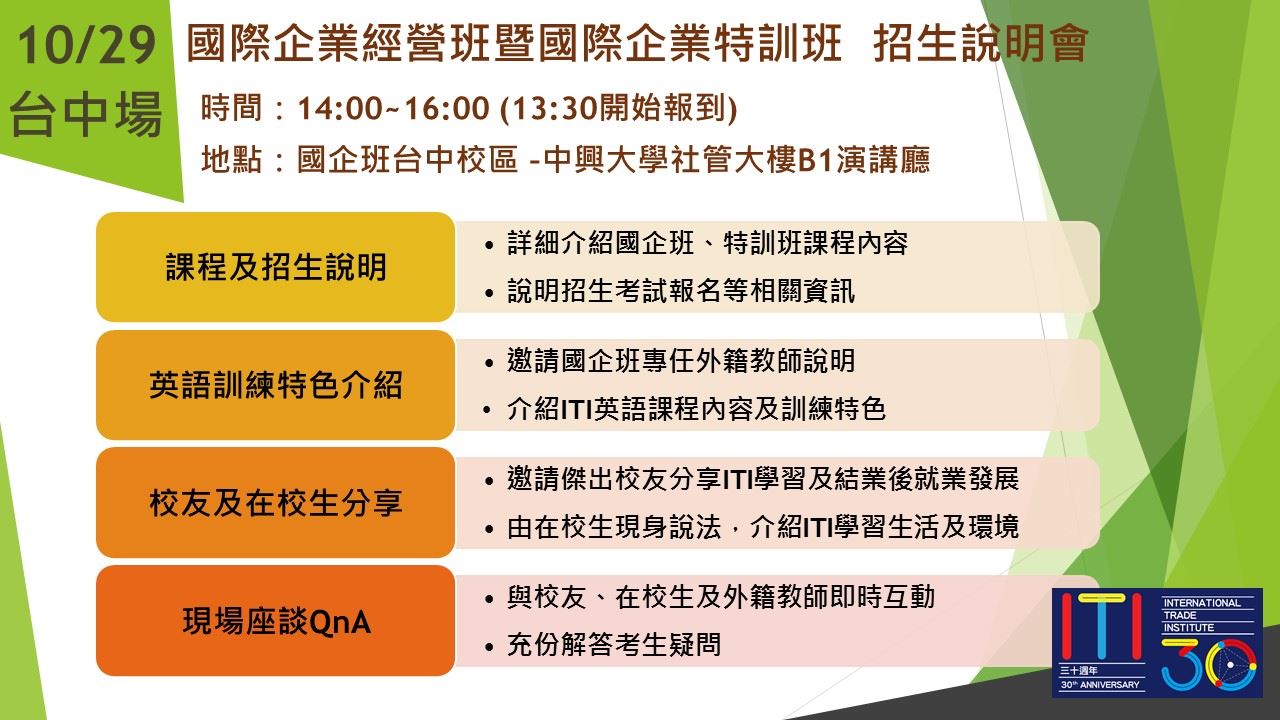 10/29
台中場

國際企業經營班暨國際企業特訓班 招生說明會

時間：14:00~16:00 (13:30開始報到)
地點：國企班台中校區 -中興大學社管大樓B1演講廳

課程及招生說明
• 詳細介紹國企班、特訓班課程內容
• 說明招生考試報名等相關資訊

英語訓練特色介紹
• 邀請國企班專任外籍教師說明
• 介紹ITI英語課程內容及訓練特色

校友及在校生分享
• 邀請傑出校友分享ITI學習及結業後就業發展
• 由在校生現身說法，介紹ITI學習生活及環境

現場座談QnA
• 與校友、在校生及外籍教師即時互動
• 充份解答考生疑問

ITI
INTERNATIONAL TRADE INSTITUTE
三十週年
30th ANNIVERSARY
30